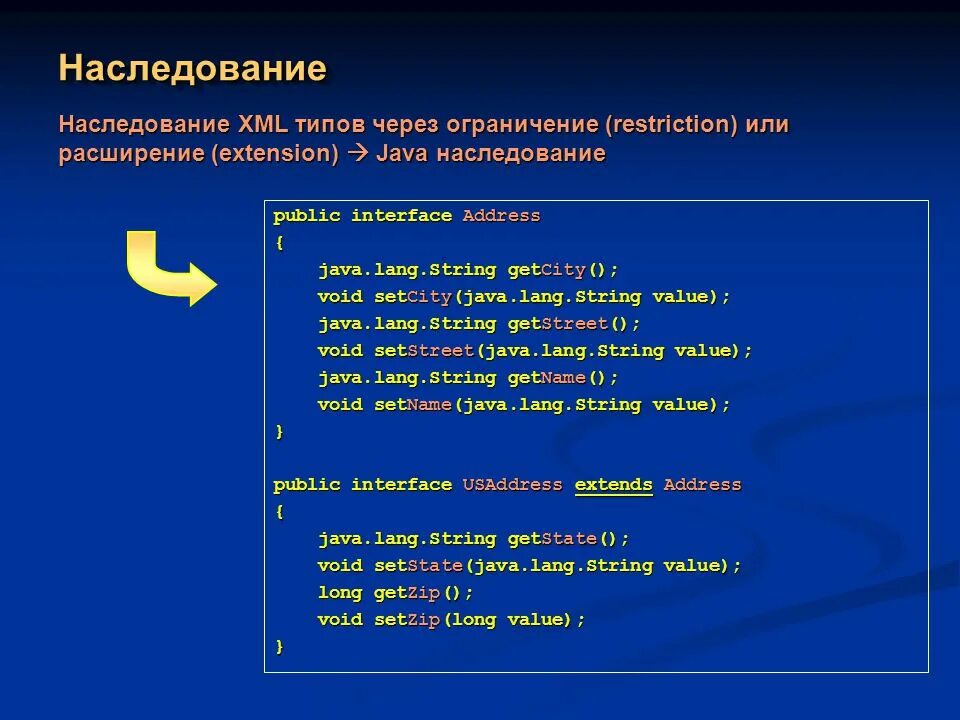 Наследование

Наследование XML типов через ограничение (restriction) или расширение (extension) → Java наследование

public interface Address
{
    java.lang.String getCity();
    void setCity(java.lang.String value);
    java.lang.String getStreet();
    void setStreet(java.lang.String value);
    java.lang.String getName();
    void setName(java.lang.String value);
}

public interface USAddress extends Address
{
    java.lang.String getState();
    void setState(java.lang.String value);
    long getZip();
    void setZip(long value);
}